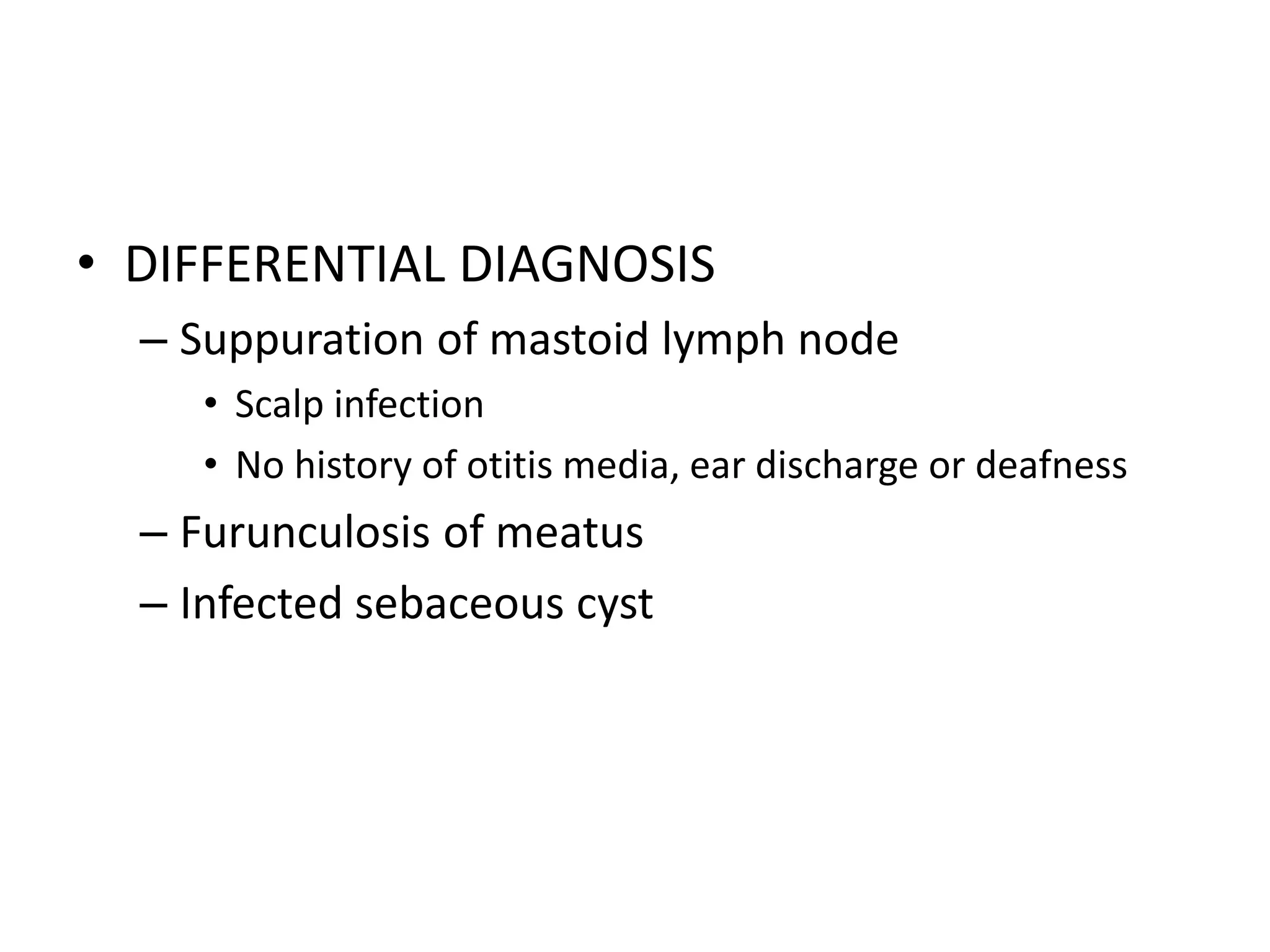 • DIFFERENTIAL DIAGNOSIS
– Suppuration of mastoid lymph node
• Scalp infection
• No history of otitis media, ear discharge or deafness
– Furunculosis of meatus
– Infected sebaceous cyst